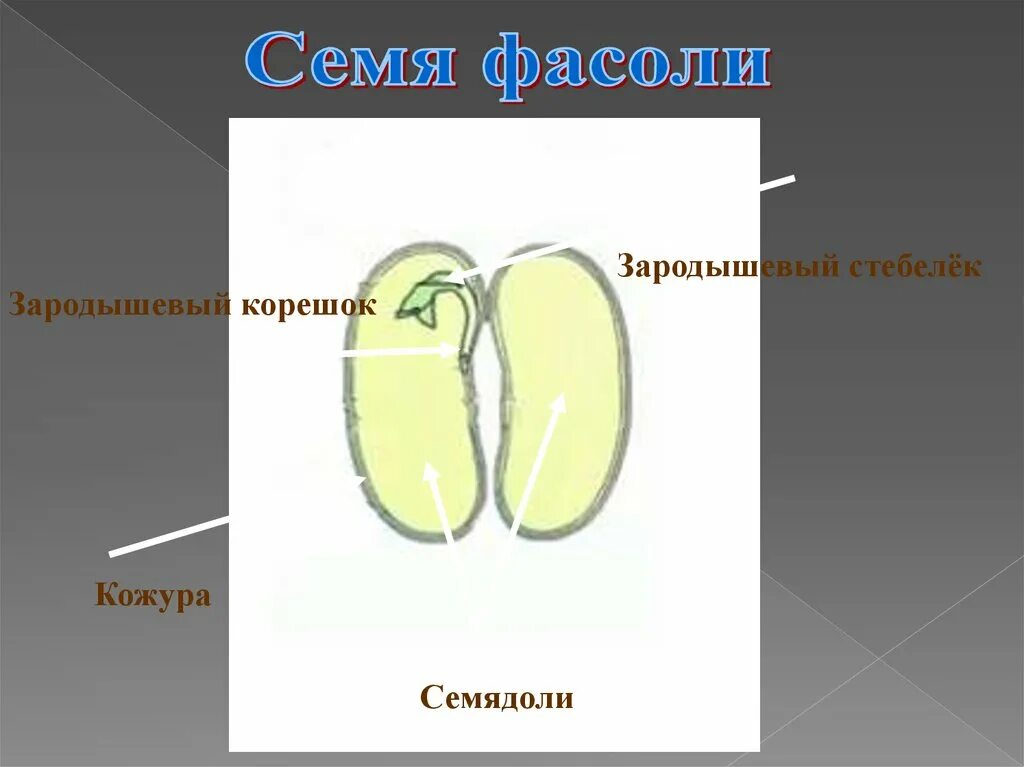 Семя фасоли

Зародышевый стебелёк

Зародышевый корешок

Кожура

Семядоли